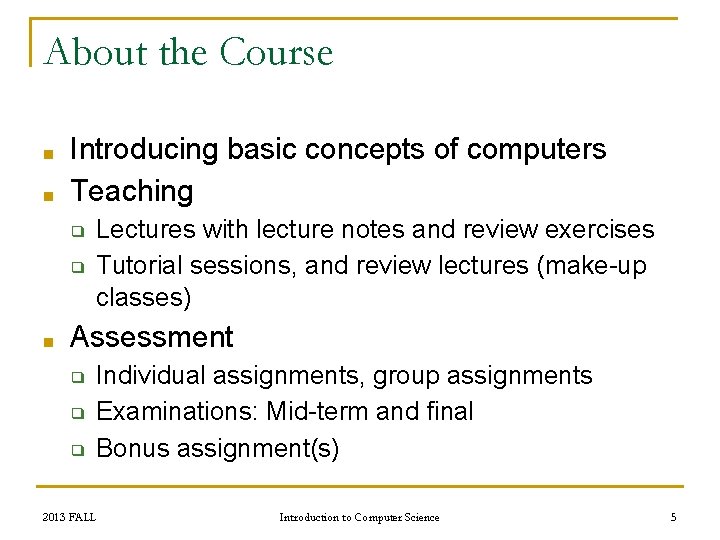 About the Course

- Introducing basic concepts of computers
- Teaching
  - Lectures with lecture notes and review exercises
  - Tutorial sessions, and review lectures (make-up classes)
- Assessment
  - Individual assignments, group assignments
  - Examinations: Mid-term and final
  - Bonus assignment(s)

2013 FALL

Introduction to Computer Science

5